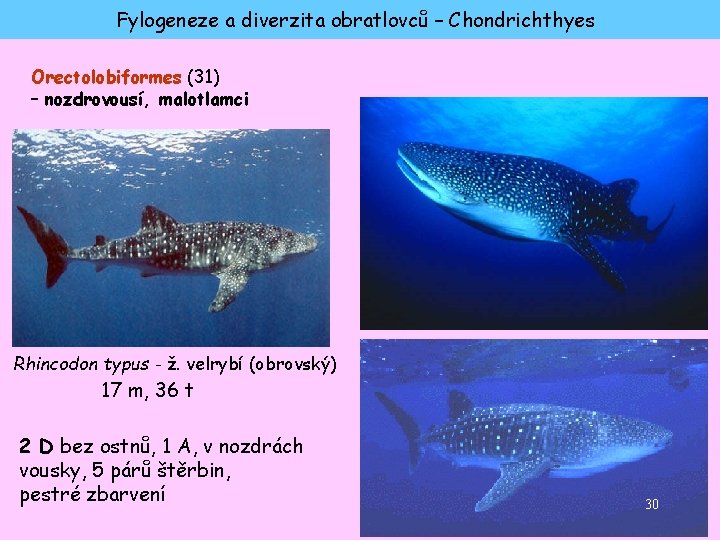 Fylogeneze a diverzita obratlovců – Chondrichthyes

Orectolobiformes (31)
– nozdrovousí, malotlamci

Rhincodon typus - ž. velrybí (obrovský)
17 m, 36 t

2 D bez ostnů, 1 A, v nozdrách vousky, 5 párů štěrbin, pestré zbarvení

30